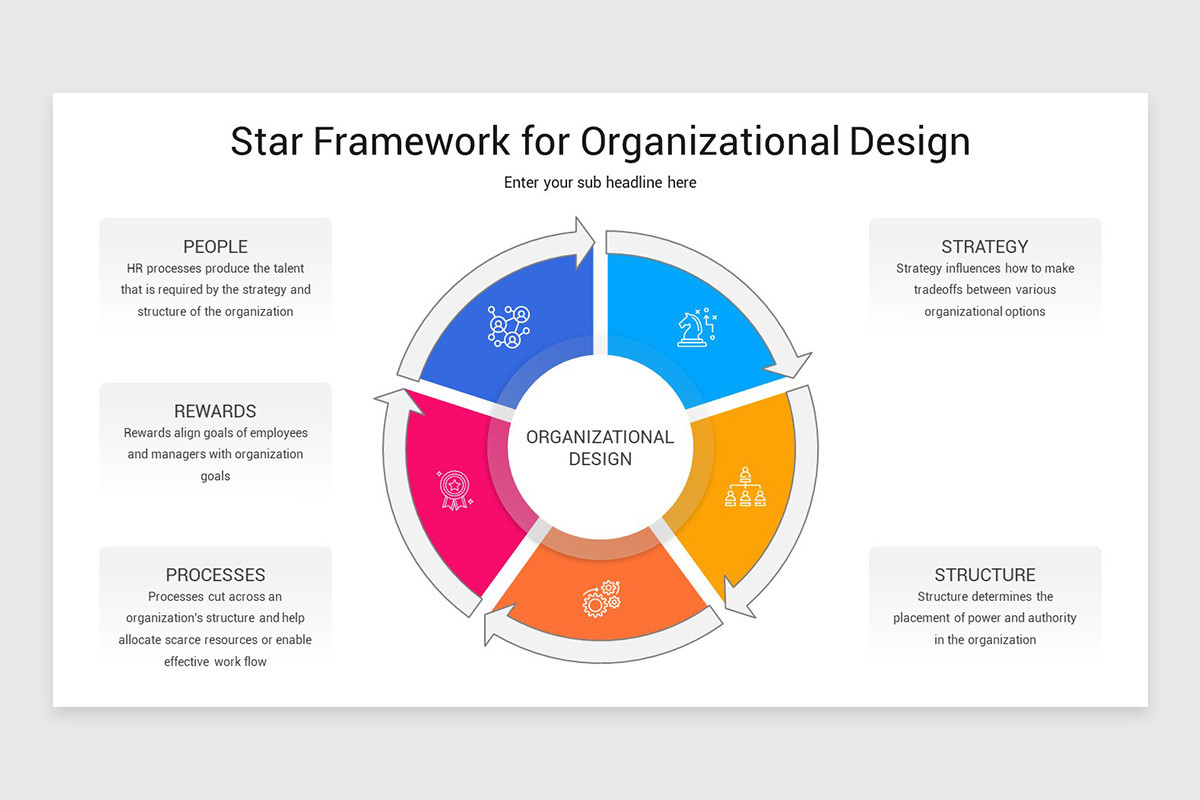 Star Framework for Organizational Design

Enter your sub headline here

PEOPLE
HR processes produce the talent that is required by the strategy and structure of the organization

REWARDS
Rewards align goals of employees and managers with organization goals

PROCESSES
Processes cut across an organization's structure and help allocate scarce resources or enable effective work flow

ORGANIZATIONAL DESIGN

STRATEGY
Strategy influences how to make tradeoffs between various organizational options

STRUCTURE
Structure determines the placement of power and authority in the organization